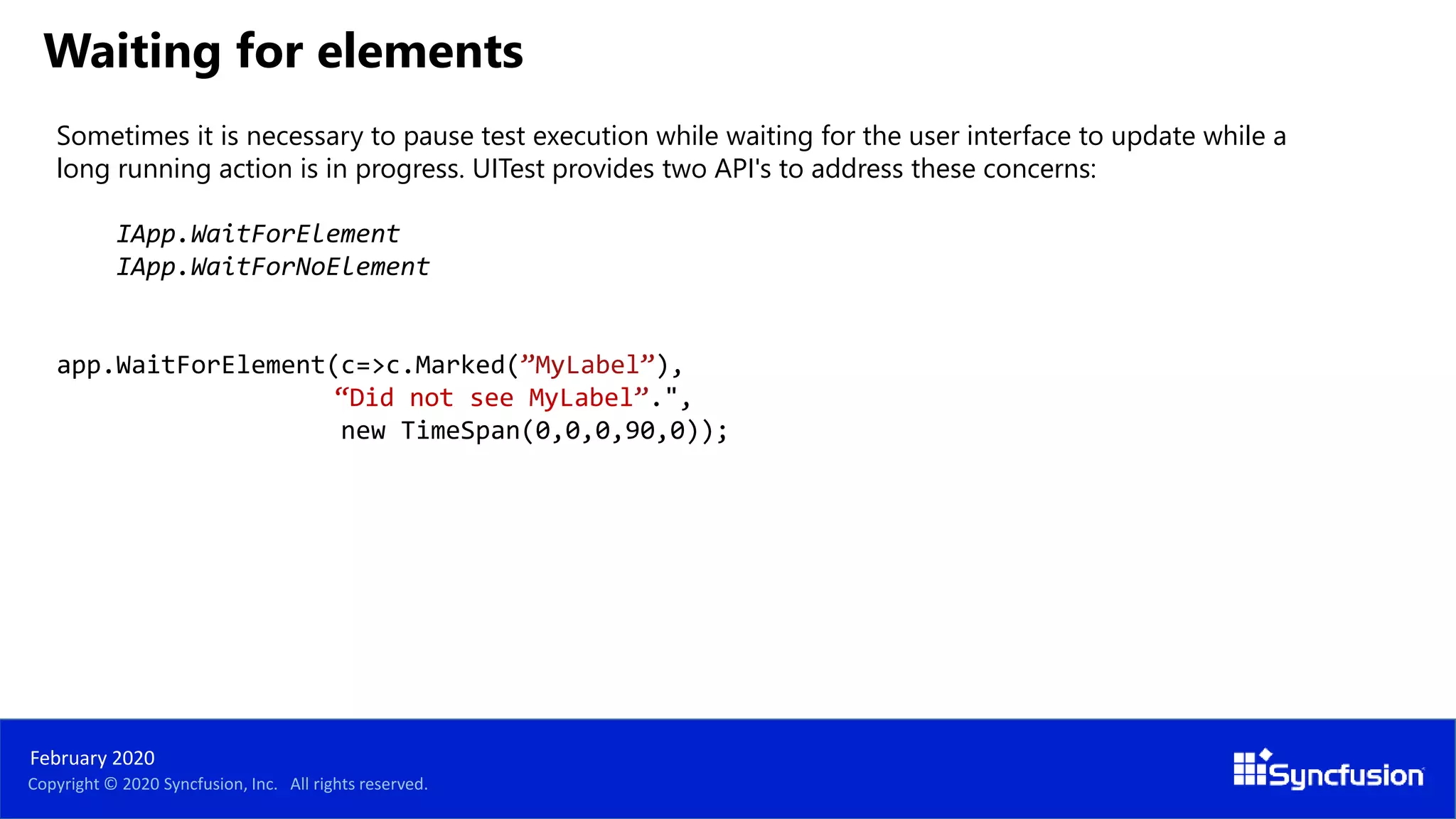 Waiting for elements

Sometimes it is necessary to pause test execution while waiting for the user interface to update while a long running action is in progress. UITest provides two API's to address these concerns:

IApp.WaitForElement
IApp.WaitForNoElement

app.WaitForElement(c=>c.Marked(”MyLabel”),
                   “Did not see MyLabel”.",
                   new TimeSpan(0,0,0,90,0));

February 2020
Copyright © 2020 Syncfusion, Inc. All rights reserved.

Syncfusion